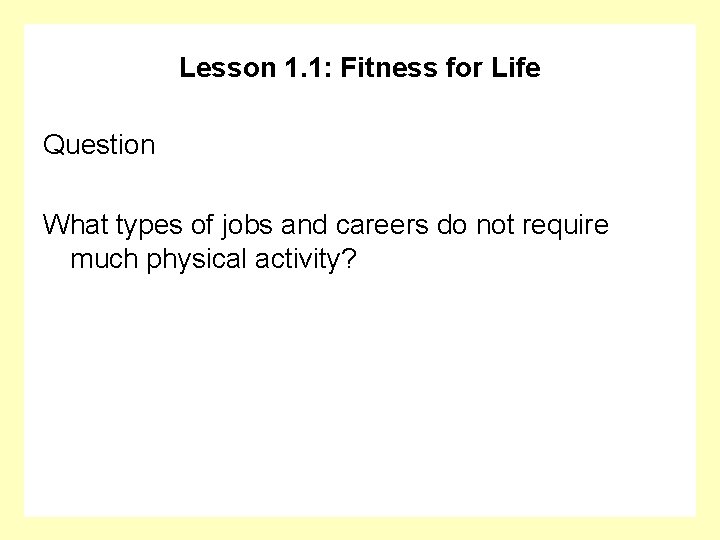 Lesson 1.1: Fitness for Life

Question

What types of jobs and careers do not require much physical activity?